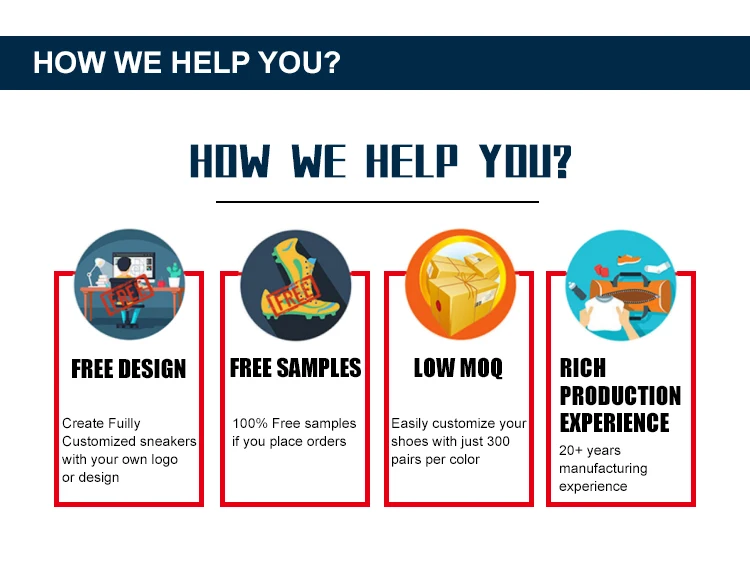 HOW WE HELP YOU?

HOW WE HELP YOU?

FREE

FREE DESIGN

Create Fuilly Customized sneakers with your own logo or design

FREE

FREE SAMPLES

100% Free samples if you place orders

LOW MOQ

Easily customize your shoes with just 300 pairs per color

RICH PRODUCTION EXPERIENCE

20+ years manufacturing experience